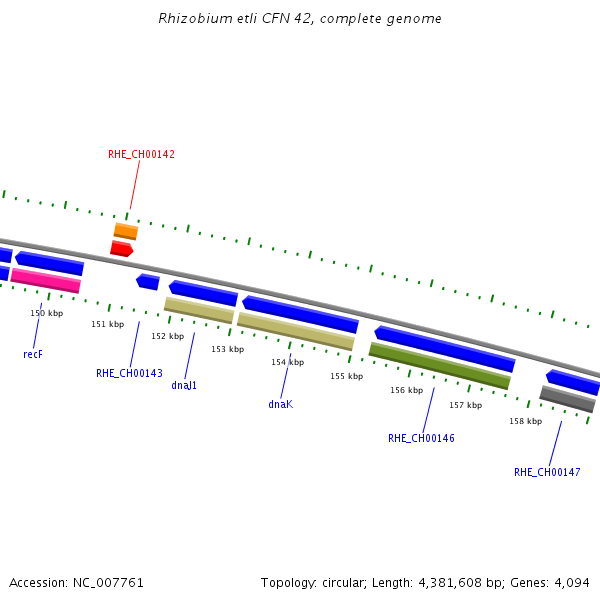 Rhizobium etli CFN 42, complete genome

RHE_CH00142

150 kbp
151 kbp
152 kbp
153 kbp
154 kbp
155 kbp
156 kbp
157 kbp
158 kbp

recF
RHE_CH00143
dnaJ1
dnaK
RHE_CH00146
RHE_CH00147

Accession: NC_007761

Topology: circular; Length: 4,381,608 bp; Genes: 4,094